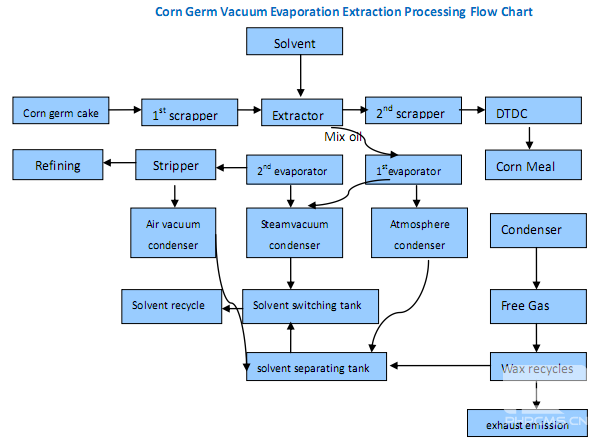 Corn Germ Vacuum Evaporation Extraction Processing Flow Chart

Solvent

Corn germ cake

$1^{st}$ scrapper

Extractor

$2^{nd}$ scrapper

DTDC

Mix oil

Refining

Stripper

$2^{nd}$ evaporator

$1^{st}$evaporator

Corn Meal

Air vacuum condenser

Steamvacuum condenser

Atmosphere condenser

Condenser

Solvent recycle

Solvent switching tank

Free Gas

solvent separating tank

Wax recycles

exhaust emission

PHPCMS.CN